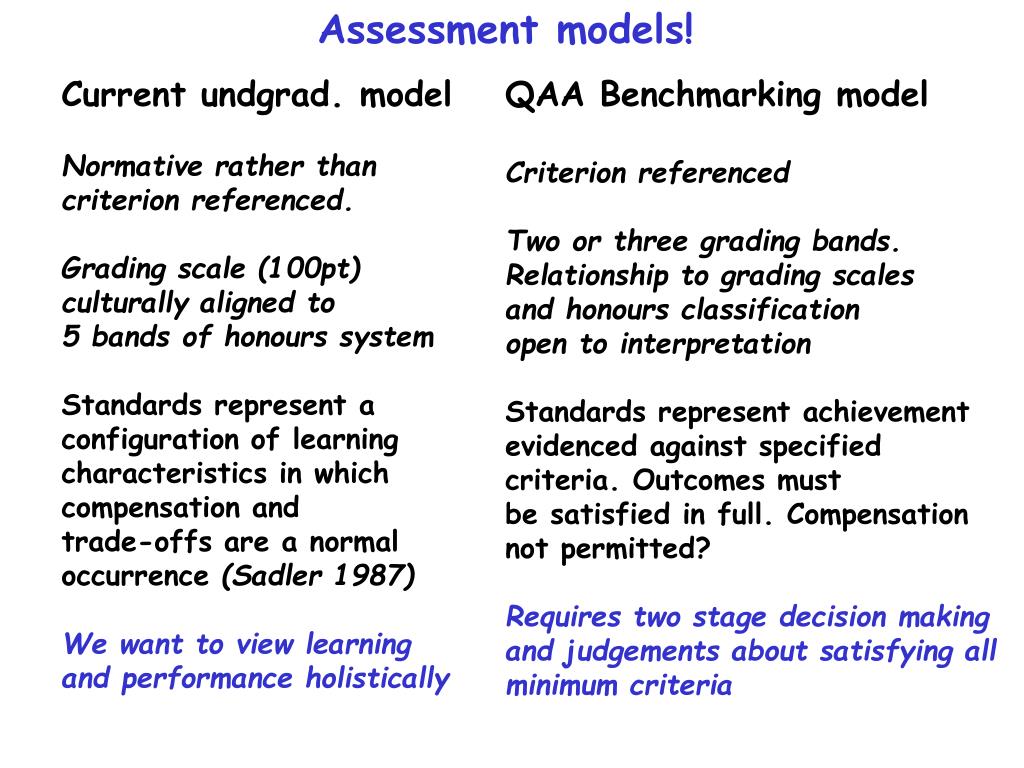 Assessment models!

Current undgrad. model

Normative rather than criterion referenced.

Grading scale (100pt) culturally aligned to 5 bands of honours system

Standards represent a configuration of learning characteristics in which compensation and trade-offs are a normal occurrence (Sadler 1987)

We want to view learning and performance holistically

QAA Benchmarking model

Criterion referenced

Two or three grading bands. Relationship to grading scales and honours classification open to interpretation

Standards represent achievement evidenced against specified criteria. Outcomes must be satisfied in full. Compensation not permitted?

Requires two stage decision making and judgements about satisfying all minimum criteria